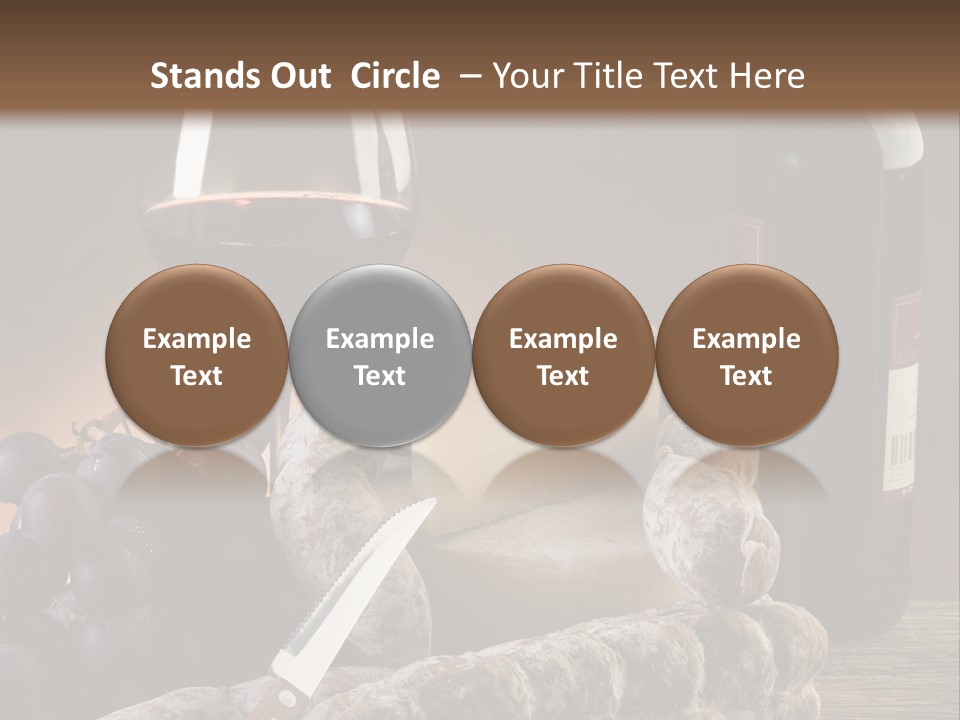 Stands Out Circle – Your Title Text Here

Example Text

Example Text

Example Text

Example Text